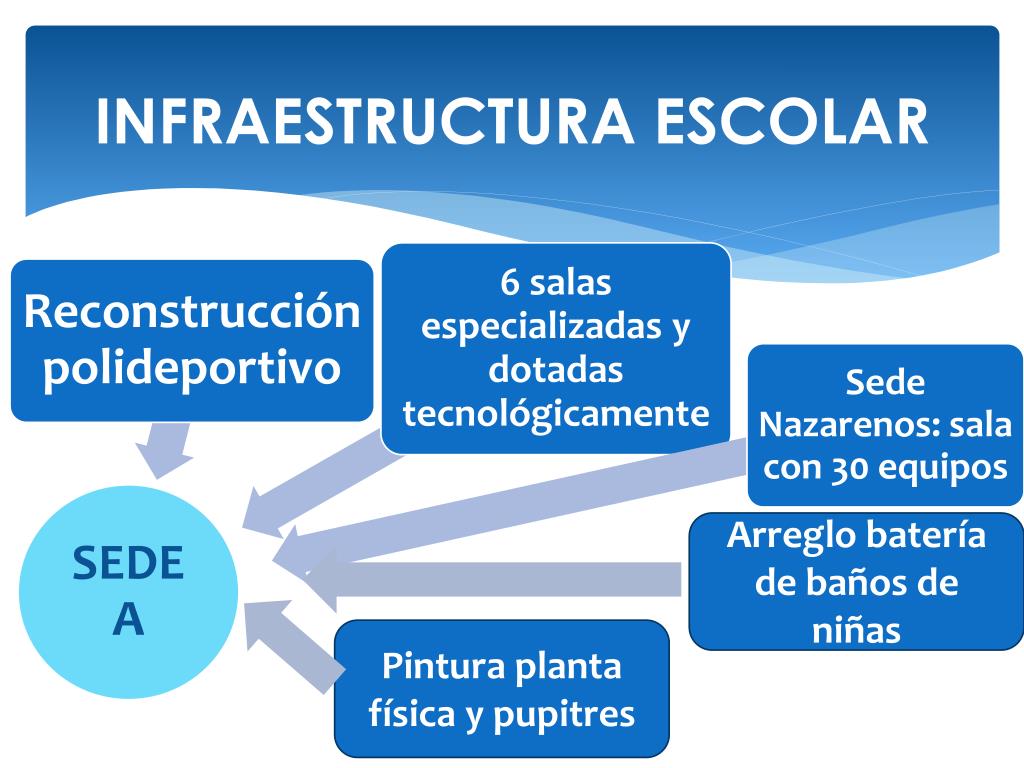 INFRAESTRUCTURA ESCOLAR

Reconstrucción polideportivo

6 salas especializadas y dotadas tecnológicamente

Sede Nazarenos: sala con 30 equipos

Arreglo batería de baños de niñas

Pintura planta física y pupitres

SEDE A